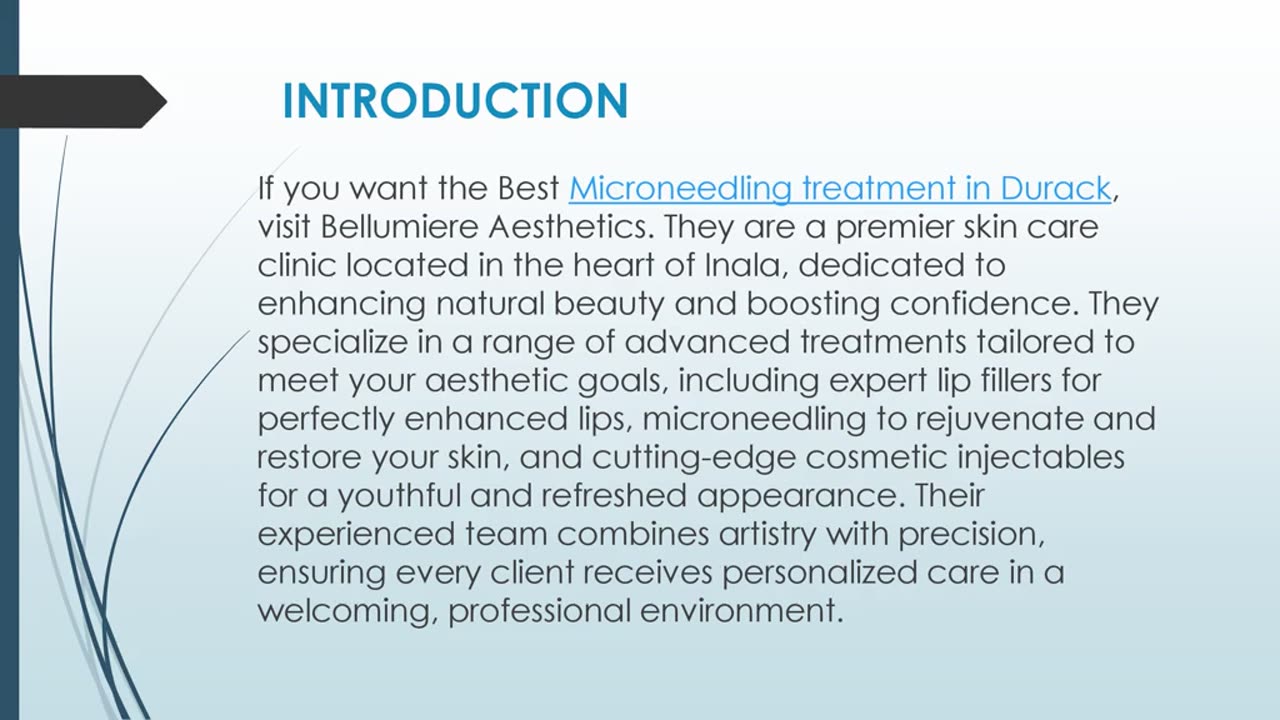 INTRODUCTION

If you want the Best Microneedling treatment in Durack, visit Bellumiere Aesthetics. They are a premier skin care clinic located in the heart of Inala, dedicated to enhancing natural beauty and boosting confidence. They specialize in a range of advanced treatments tailored to meet your aesthetic goals, including expert lip fillers for perfectly enhanced lips, microneedling to rejuvenate and restore your skin, and cutting-edge cosmetic injectables for a youthful and refreshed appearance. Their experienced team combines artistry with precision, ensuring every client receives personalized care in a welcoming, professional environment.